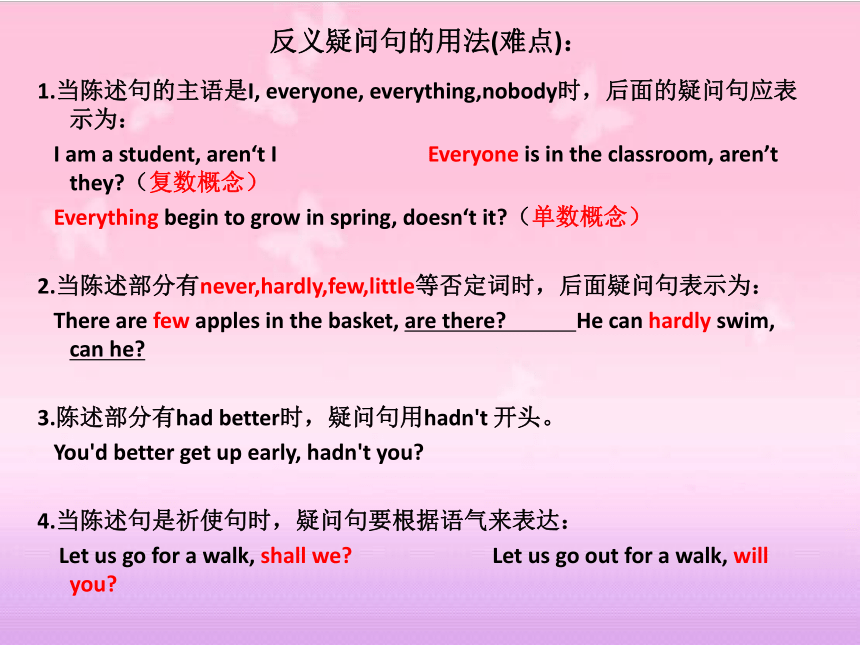 反义疑问句的用法(难点)：

1.当陈述句的主语是I, everyone, everything,nobody时，后面的疑问句应表示为：

I am a student, aren‘t I Everyone is in the classroom, aren’t they?（复数概念）

Everything begin to grow in spring, doesn‘t it?（单数概念）

2.当陈述部分有never,hardly,few,little等否定词时，后面疑问句表示为：

There are few apples in the basket, are there? He can hardly swim, can he?

3.陈述部分有had better时，疑问句用hadn't 开头。

You'd better get up early, hadn't you?

4.当陈述句是祈使句时，疑问句要根据语气来表达：

Let us go for a walk, shall we? Let us go out for a walk, will you?